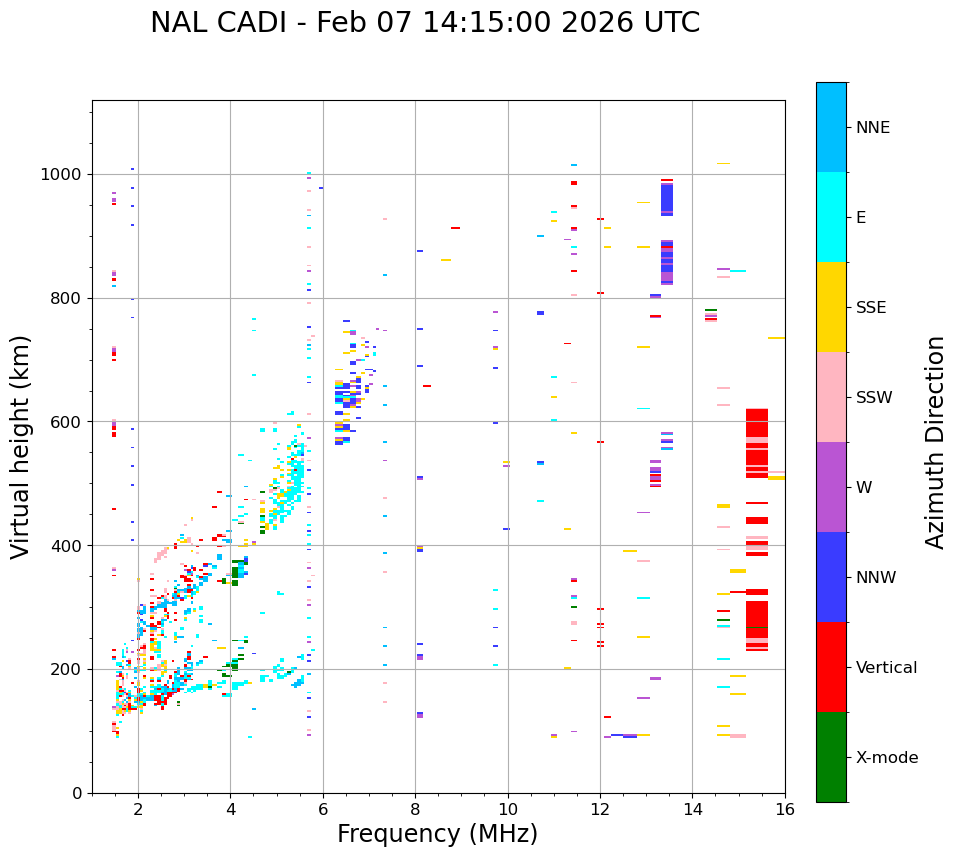 NAL CADI - Feb 07 14:15:00 2026 UTC

Virtual height (km)

1000
800
600
400
200
0

2 4 6 8 10 12 14 16

Frequency (MHz)

NNE
E
SSE
SSW
W
NNW
Vertical
X-mode

Azimuth Direction